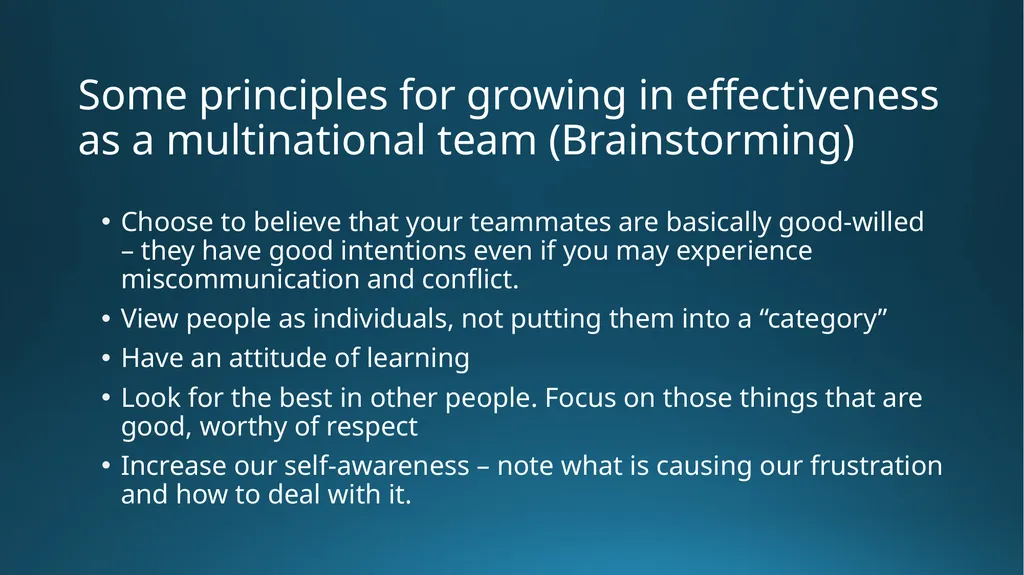 Some principles for growing in effectiveness as a multinational team (Brainstorming)

• Choose to believe that your teammates are basically good-willed – they have good intentions even if you may experience miscommunication and conflict.
• View people as individuals, not putting them into a “category”
• Have an attitude of learning
• Look for the best in other people. Focus on those things that are good, worthy of respect
• Increase our self-awareness – note what is causing our frustration and how to deal with it.